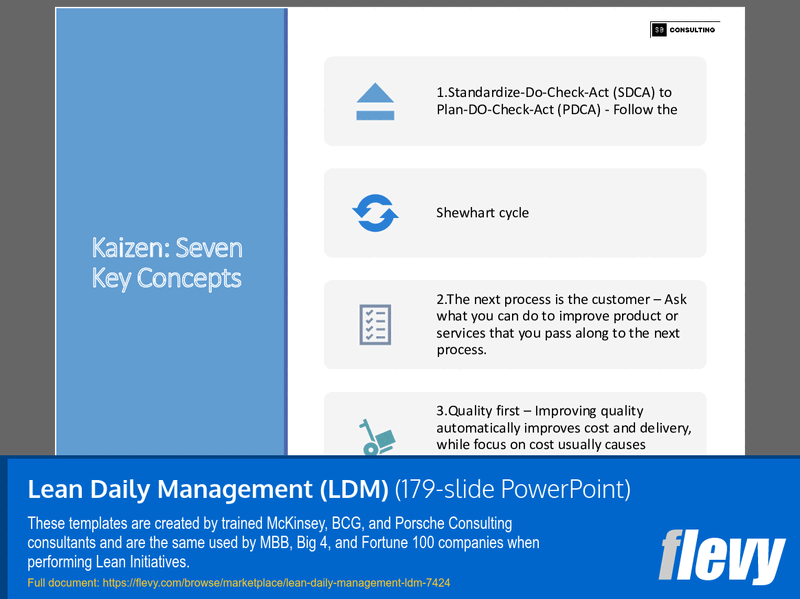 SB CONSULTING

Kaizen: Seven Key Concepts

1.Standardize-Do-Check-Act (SDCA) to Plan-DO-Check-Act (PDCA) - Follow the

Shewhart cycle

2.The next process is the customer – Ask what you can do to improve product or services that you pass along to the next process.

3.Quality first – Improving quality automatically improves cost and delivery, while focus on cost usually causes

Lean Daily Management (LDM) (179-slide PowerPoint)

These templates are created by trained McKinsey, BCG, and Porsche Consulting consultants and are the same used by MBB, Big 4, and Fortune 100 companies when performing Lean Initiatives.

Full document: https://flevy.com/browse/marketplace/lean-daily-management-ldm-7424

flevy